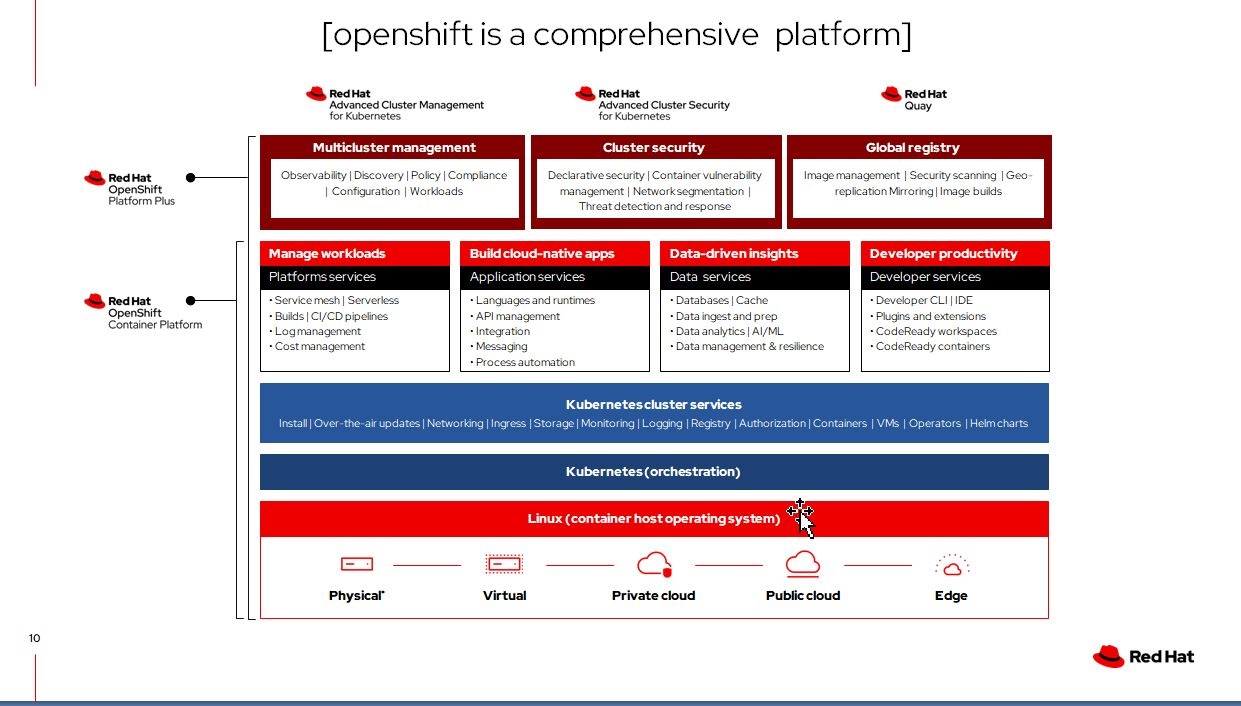 [openshift is a comprehensive platform]

Red Hat
Advanced Cluster Management for Kubernetes

Red Hat
Advanced Cluster Security for Kubernetes

Red Hat
Quay

Red Hat
OpenShift
Platform Plus

Multicluster management
Observability | Discovery | Policy | Compliance | Configuration | Workloads

Cluster security
Declarative security | Container vulnerability management | Network segmentation | Threat detection and response

Global registry
Image management | Security scanning | Geo-replication Mirroring | Image builds

Red Hat
OpenShift
Container Platform

Manage workloads
Platforms services
• Service mesh | Serverless
• Builds | CI/CD pipelines
• Log management
• Cost management

Build cloud-native apps
Application services
• Languages and runtimes
• API management
• Integration
• Messaging
• Process automation

Data-driven insights
Data services
• Databases | Cache
• Data ingest and prep
• Data analytics | AI/ML
• Data management & resilience

Developer productivity
Developer services
• Developer CLI | IDE
• Plugins and extensions
• CodeReady workspaces
• CodeReady containers

Kubernetes cluster services
Install | Over-the-air updates | Networking | Ingress | Storage | Monitoring | Logging | Registry | Authorization | Containers | VMs | Operators | Helm charts

Kubernetes (orchestration)

Linux (container host operating system)

Physical*
Virtual
Private cloud
Public cloud
Edge

10

Red Hat